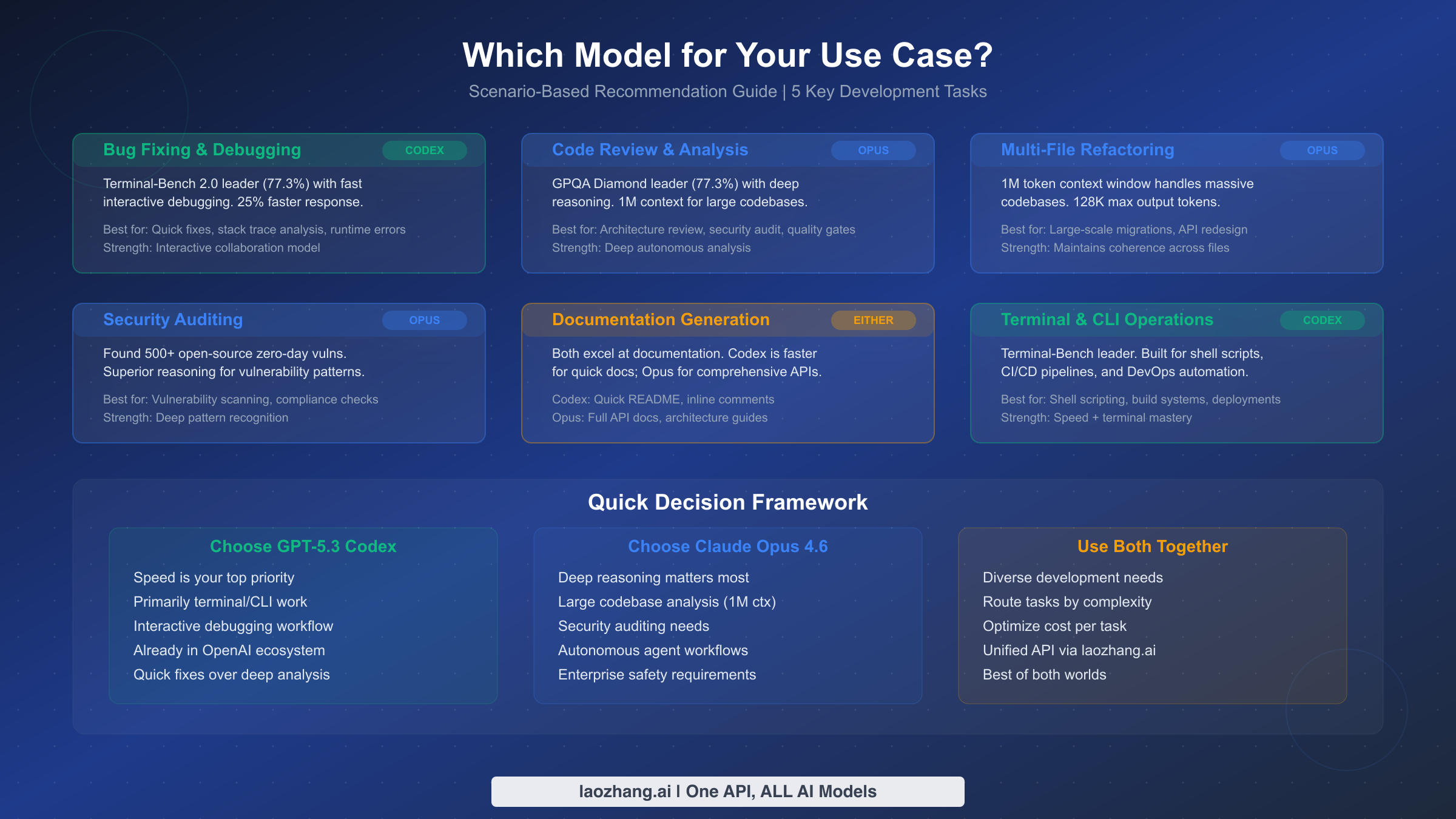 Which Model for Your Use Case?
Scenario-Based Recommendation Guide | 5 Key Development Tasks

Bug Fixing & Debugging
CODEX
Terminal-Bench 2.0 leader (77.3%) with fast interactive debugging. 25% faster response.
Best for: Quick fixes, stack trace analysis, runtime errors
Strength: Interactive collaboration model

Code Review & Analysis
OPUS
GPQA Diamond leader (77.3%) with deep reasoning. 1M context for large codebases.
Best for: Architecture review, security audit, quality gates
Strength: Deep autonomous analysis

Multi-File Refactoring
OPUS
1M token context window handles massive codebases. 128K max output tokens.
Best for: Large-scale migrations, API redesign
Strength: Maintains coherence across files

Security Auditing
OPUS
Found 500+ open-source zero-day vulns. Superior reasoning for vulnerability patterns.
Best for: Vulnerability scanning, compliance checks
Strength: Deep pattern recognition

Documentation Generation
EITHER
Both excel at documentation. Codex is faster for quick docs; Opus for comprehensive APIs.
Codex: Quick README, inline comments
Opus: Full API docs, architecture guides

Terminal & CLI Operations
CODEX
Terminal-Bench leader. Built for shell scripts, CI/CD pipelines, and DevOps automation.
Best for: Shell scripting, build systems, deployments
Strength: Speed + terminal mastery

Quick Decision Framework

Choose GPT-5.3 Codex
Speed is your top priority
Primarily terminal/CLI work
Interactive debugging workflow
Already in OpenAI ecosystem
Quick fixes over deep analysis

Choose Claude Opus 4.6
Deep reasoning matters most
Large codebase analysis (1M ctx)
Security auditing needs
Autonomous agent workflows
Enterprise safety requirements

Use Both Together
Diverse development needs
Route tasks by complexity
Optimize cost per task
Unified API via laozhang.ai
Best of both worlds

laozhang.ai | One API, ALL AI Models